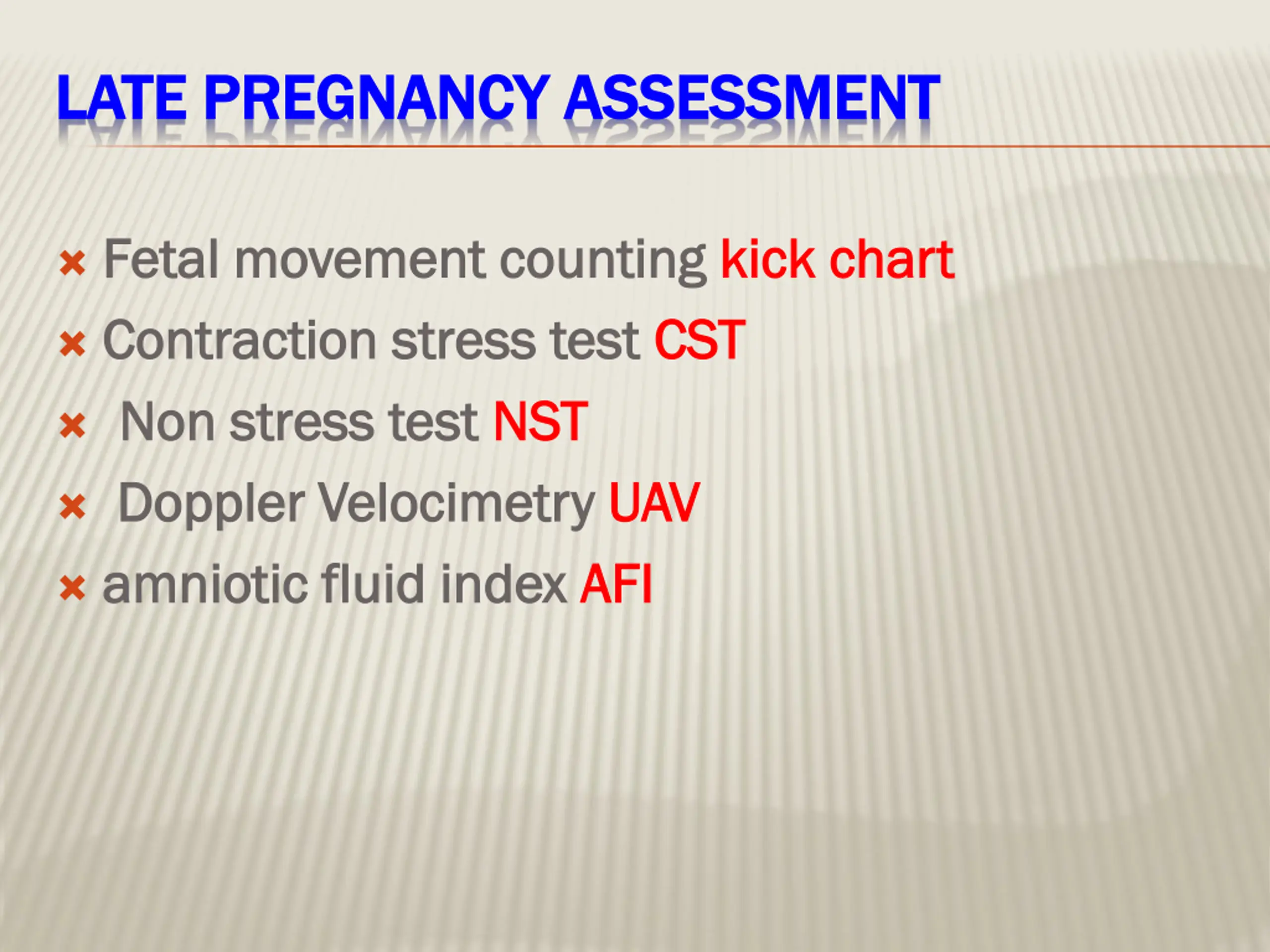 LATE PREGNANCY ASSESSMENT

Fetal movement counting kick chart

Contraction stress test CST

Non stress test NST

Doppler Velocimetry UAV

amniotic fluid index AFI